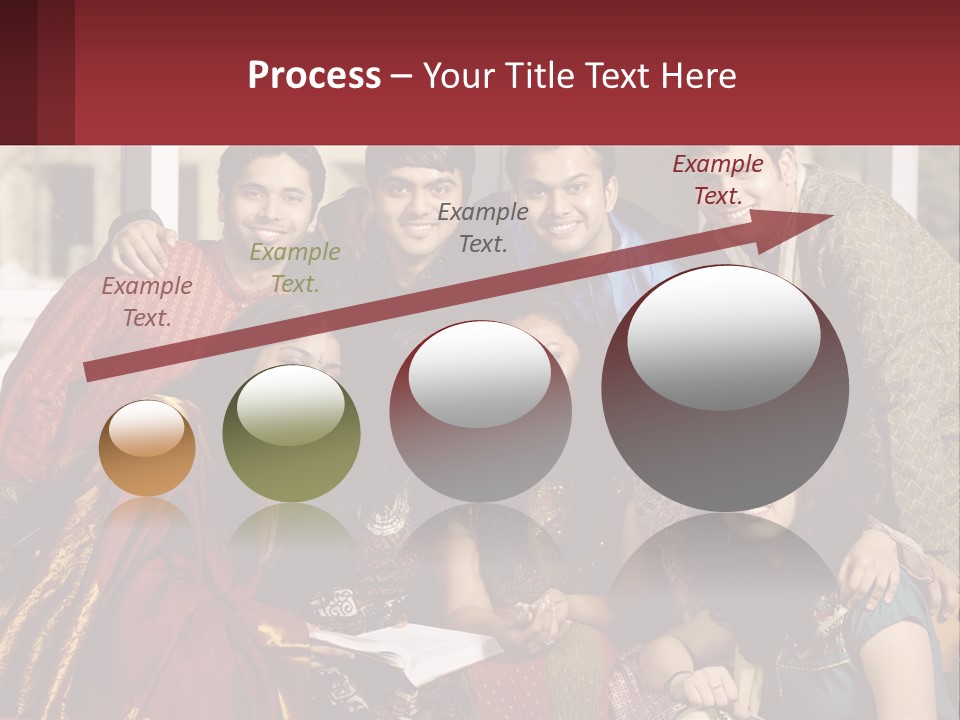 Process – Your Title Text Here

Example Text.

Example Text.

Example Text.

Example Text.